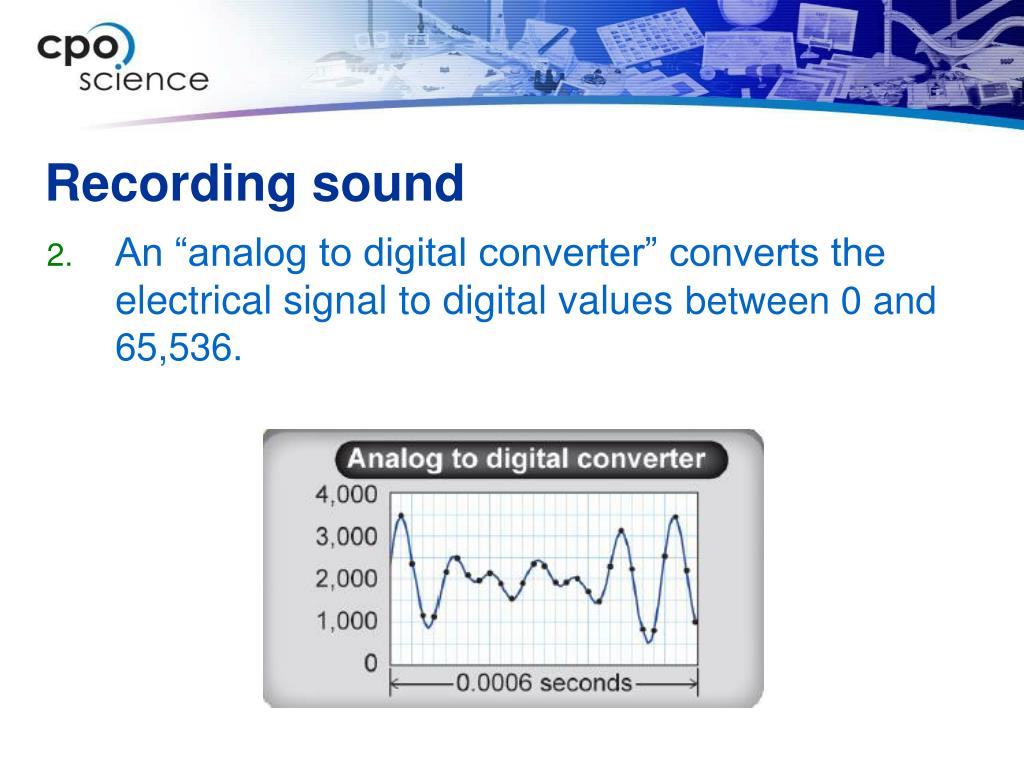 cpo science

Recording sound

2. An “analog to digital converter” converts the electrical signal to digital values between 0 and 65,536.

Analog to digital converter

4,000
3,000
2,000
1,000
0

0.0006 seconds